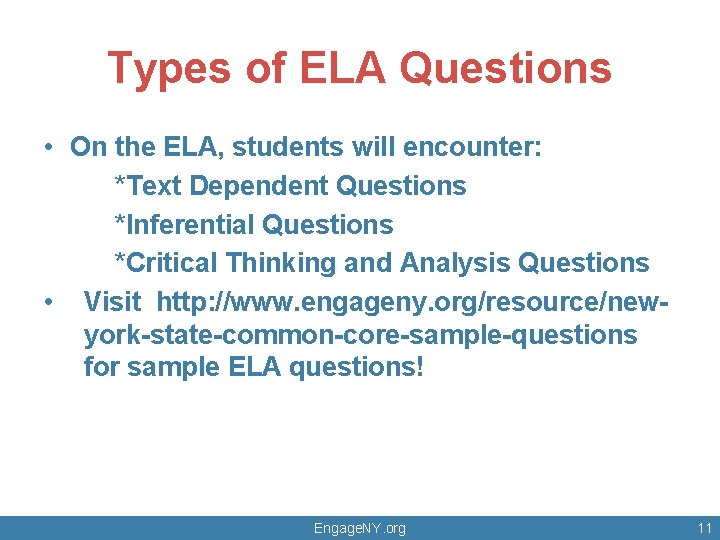 Types of ELA Questions

• On the ELA, students will encounter:
*Text Dependent Questions
*Inferential Questions
*Critical Thinking and Analysis Questions
• Visit http://www.engageny.org/resource/new-york-state-common-core-sample-questions for sample ELA questions!

EngageNY.org
11